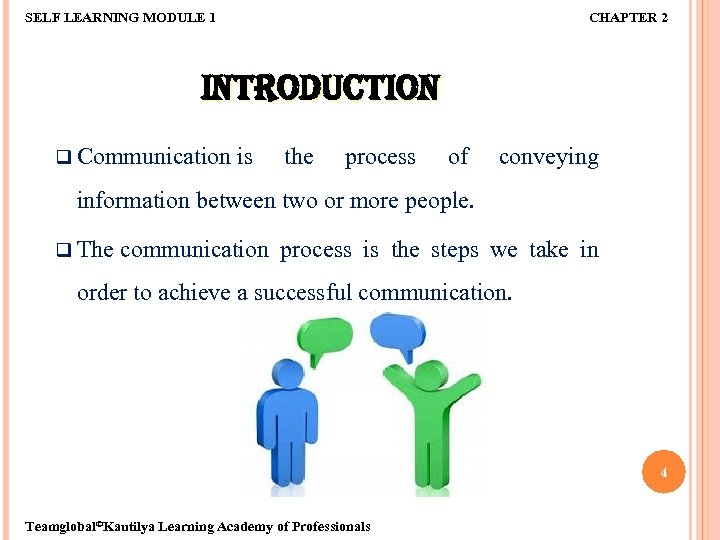 SELF LEARNING MODULE 1

CHAPTER 2

INTRODUCTION

❑ Communication is the process of conveying information between two or more people.

❑ The communication process is the steps we take in order to achieve a successful communication.

4

Teamglobal©Kautilya Learning Academy of Professionals